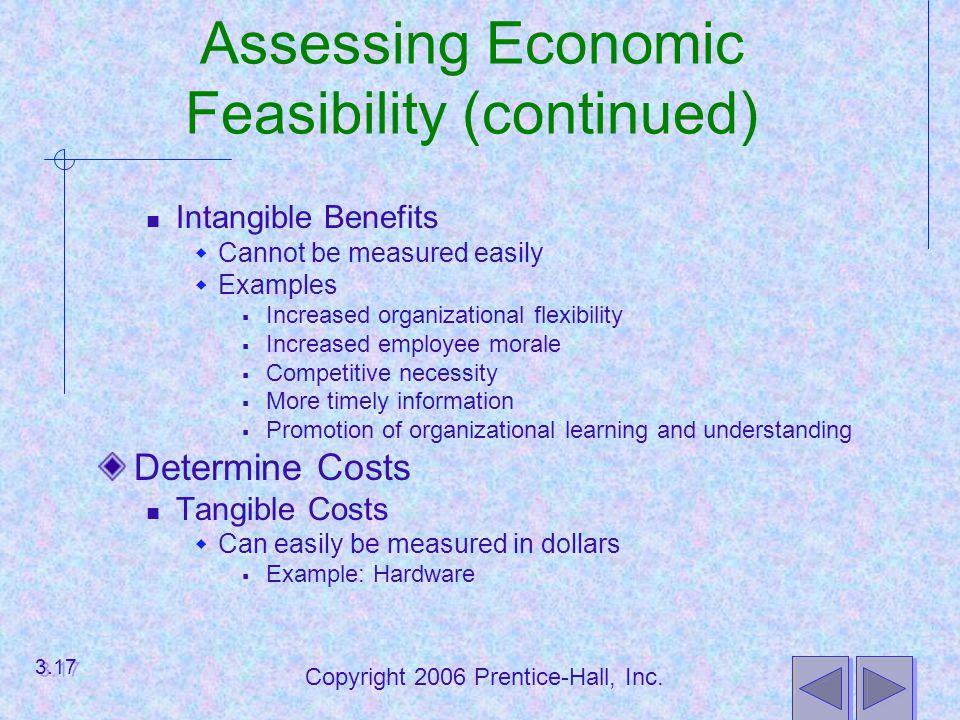 Assessing Economic Feasibility (continued)

Intangible Benefits
Cannot be measured easily
Examples
Increased organizational flexibility
Increased employee morale
Competitive necessity
More timely information
Promotion of organizational learning and understanding

Determine Costs
Tangible Costs
Can easily be measured in dollars
Example: Hardware

3.17

Copyright 2006 Prentice-Hall, Inc.